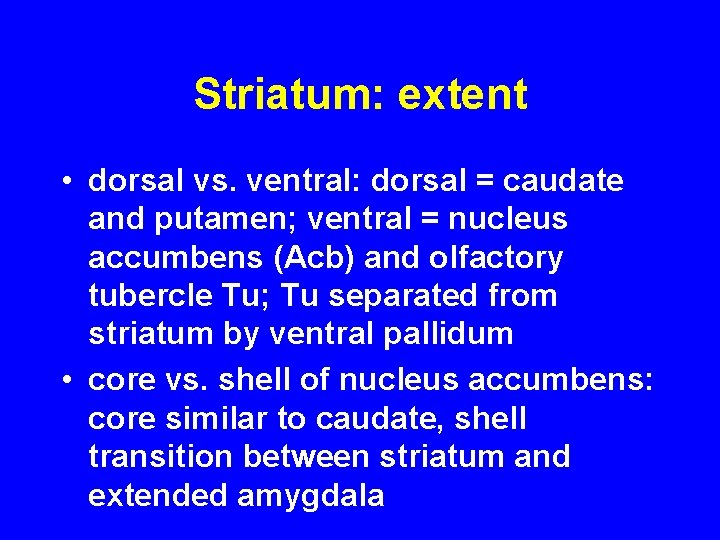 Striatum: extent

• dorsal vs. ventral: dorsal = caudate and putamen; ventral = nucleus accumbens (Acb) and olfactory tubercle Tu; Tu separated from striatum by ventral pallidum

• core vs. shell of nucleus accumbens: core similar to caudate, shell transition between striatum and extended amygdala